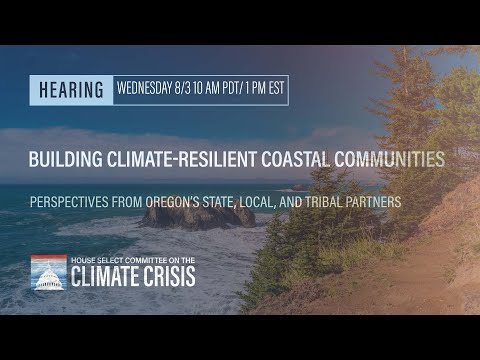 HEARING WEDNESDAY 8/3 10 AM PDT/ 1 PM EST

BUILDING CLIMATE-RESILIENT COASTAL COMMUNITIES

PERSPECTIVES FROM OREGON'S STATE, LOCAL, AND TRIBAL PARTNERS

HOUSE SELECT COMMITTEE ON THE
CLIMATE CRISIS